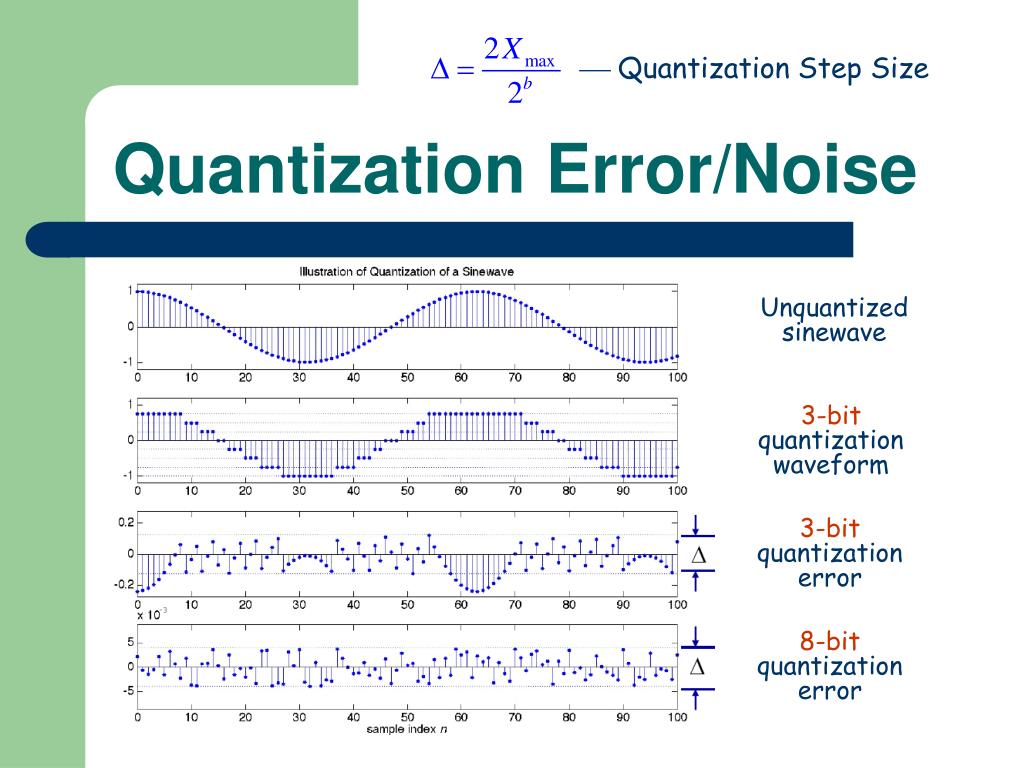 $\Delta = \frac{2X_{\max}}{2^b}$ — Quantization Step Size

Quantization Error/Noise

Illustration of Quantization of a Sinewave

1
0
-1
0 10 20 30 40 50 60 70 80 90 100

Unquantized sinewave

1
0
-1
0 10 20 30 40 50 60 70 80 90 100

3-bit quantization waveform

0.2
0
-0.2
0 10 20 30 40 50 60 70 80 90 100

$\Delta$

3-bit quantization error

x $10^{-3}$
5
0
-5
0 10 20 30 40 50 60 70 80 90 100
sample index $n$

$\Delta$

8-bit quantization error